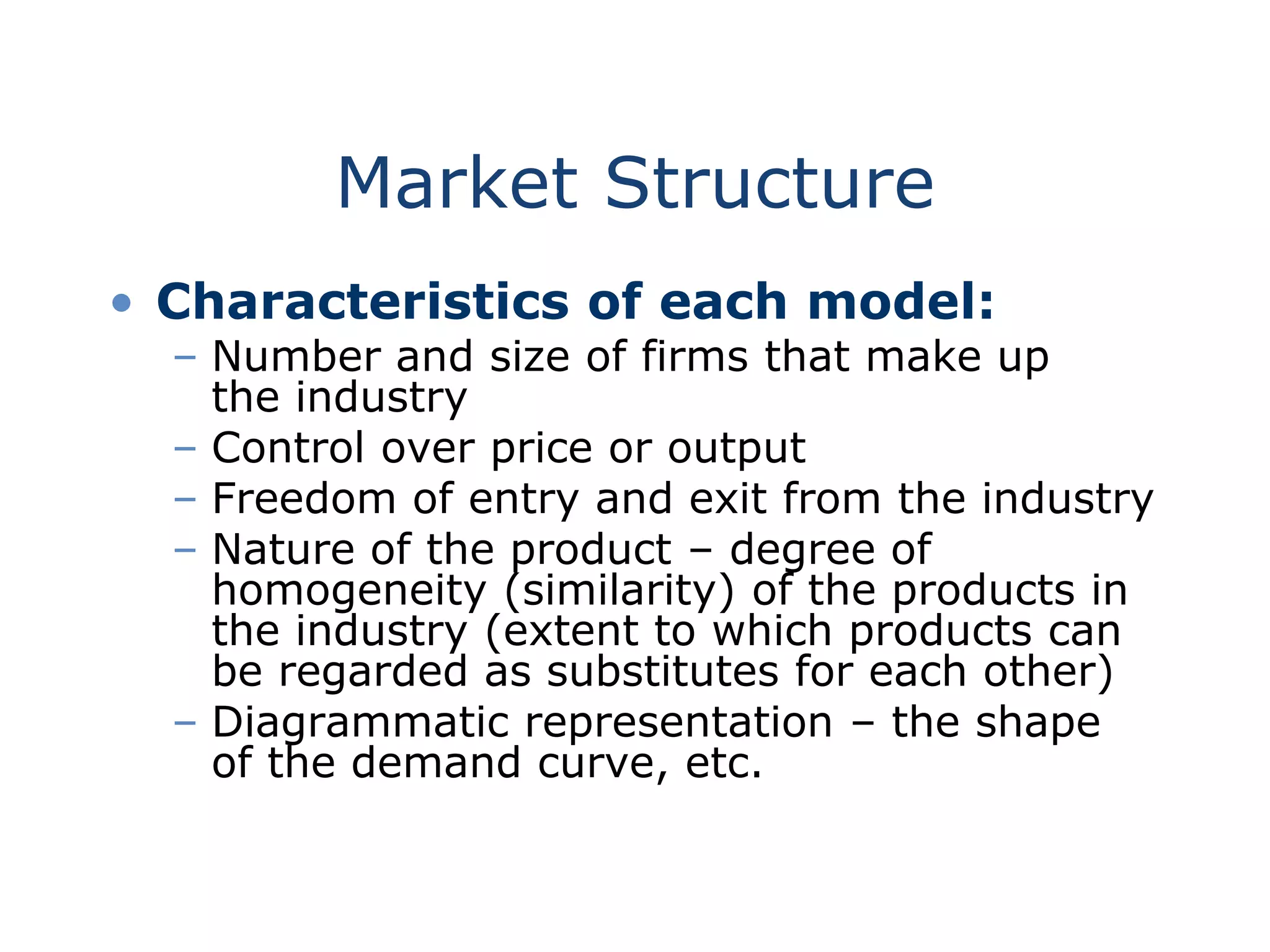 Market Structure

• Characteristics of each model:
– Number and size of firms that make up the industry
– Control over price or output
– Freedom of entry and exit from the industry
– Nature of the product – degree of homogeneity (similarity) of the products in the industry (extent to which products can be regarded as substitutes for each other)
– Diagrammatic representation – the shape of the demand curve, etc.